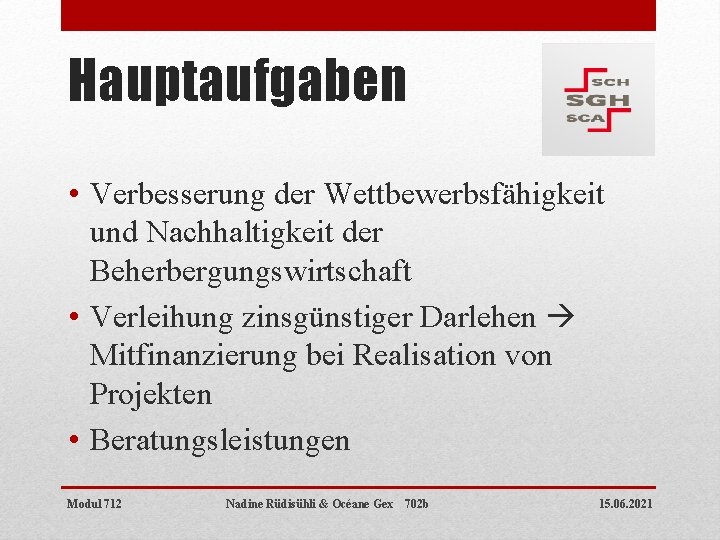 Hauptaufgaben

SCH
SGH
SCA

• Verbesserung der Wettbewerbsfähigkeit und Nachhaltigkeit der Beherbergungswirtschaft
• Verleihung zinsgünstiger Darlehen → Mitfinanzierung bei Realisation von Projekten
• Beratungsleistungen

Modul 712 Nadine Rüdisühli & Océane Gex 702b 15.06.2021